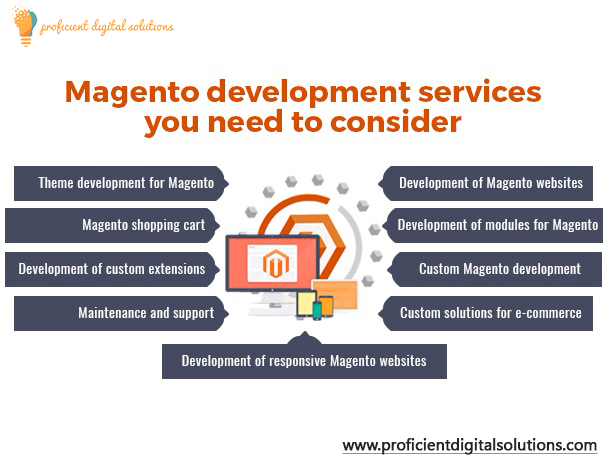 proficient digital solutions

Magento development services you need to consider

Theme development for Magento

Magento shopping cart

Development of custom extensions

Maintenance and support

Development of Magento websites

Development of modules for Magento

Custom Magento development

Custom solutions for e-commerce

Development of responsive Magento websites

www.proficientdigitalsolutions.com